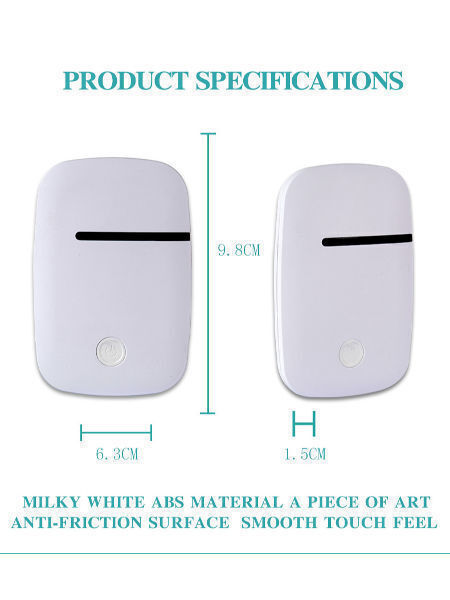 PRODUCT SPECIFICATIONS

9.8CM

6.3CM

1.5CM

MILKY WHITE ABS MATERIAL A PIECE OF ART
ANTI-FRICTION SURFACE SMOOTH TOUCH FEEL